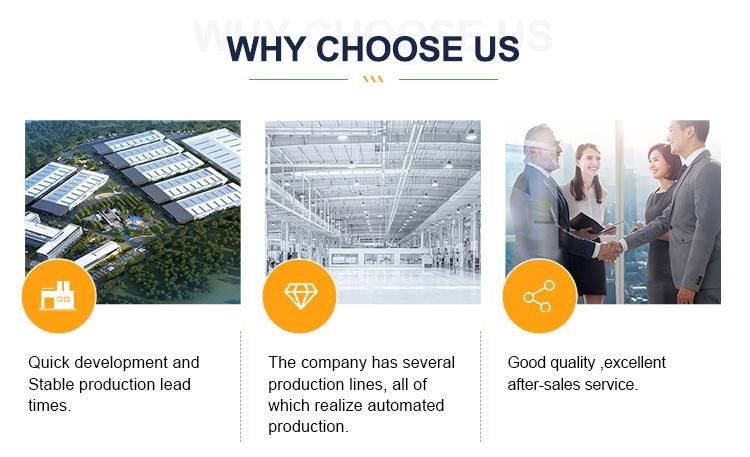 WHY CHOOSE US

Quick development and Stable production lead times.

The company has several production lines, all of which realize automated production.

Good quality ,excellent after-sales service.